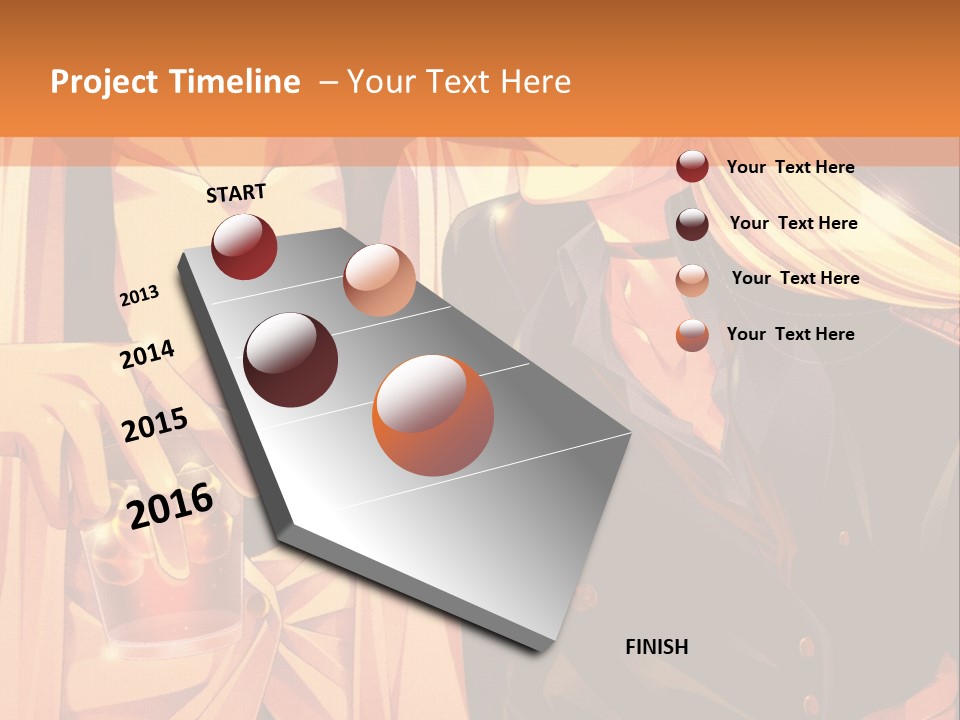 Project Timeline – Your Text Here

START

2013

2014

2015

2016

FINISH

Your Text Here

Your Text Here

Your Text Here

Your Text Here